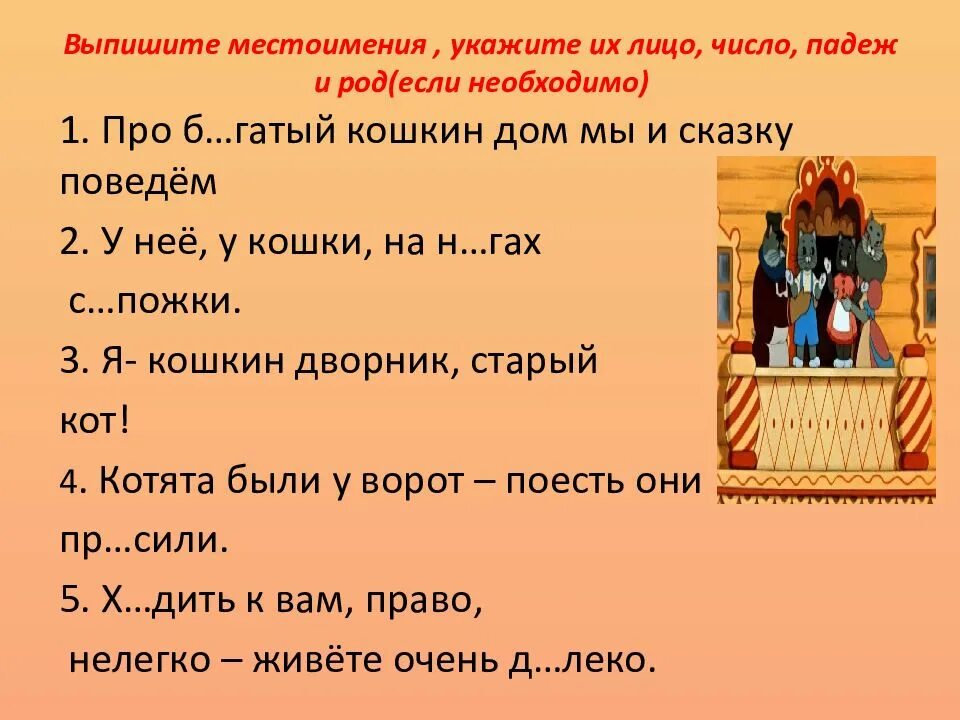 Выпишите местоимения , укажите их лицо, число, падеж и род(если необходимо)

1. Про б…гатый кошкин дом мы и сказку поведём

2. У неё, у кошки, на н…гах с…пожки.

3. Я- кошкин дворник, старый кот!

4. Котята были у ворот – поесть они пр…сили.

5. Х…дить к вам, право, нелегко – живёте очень д…леко.